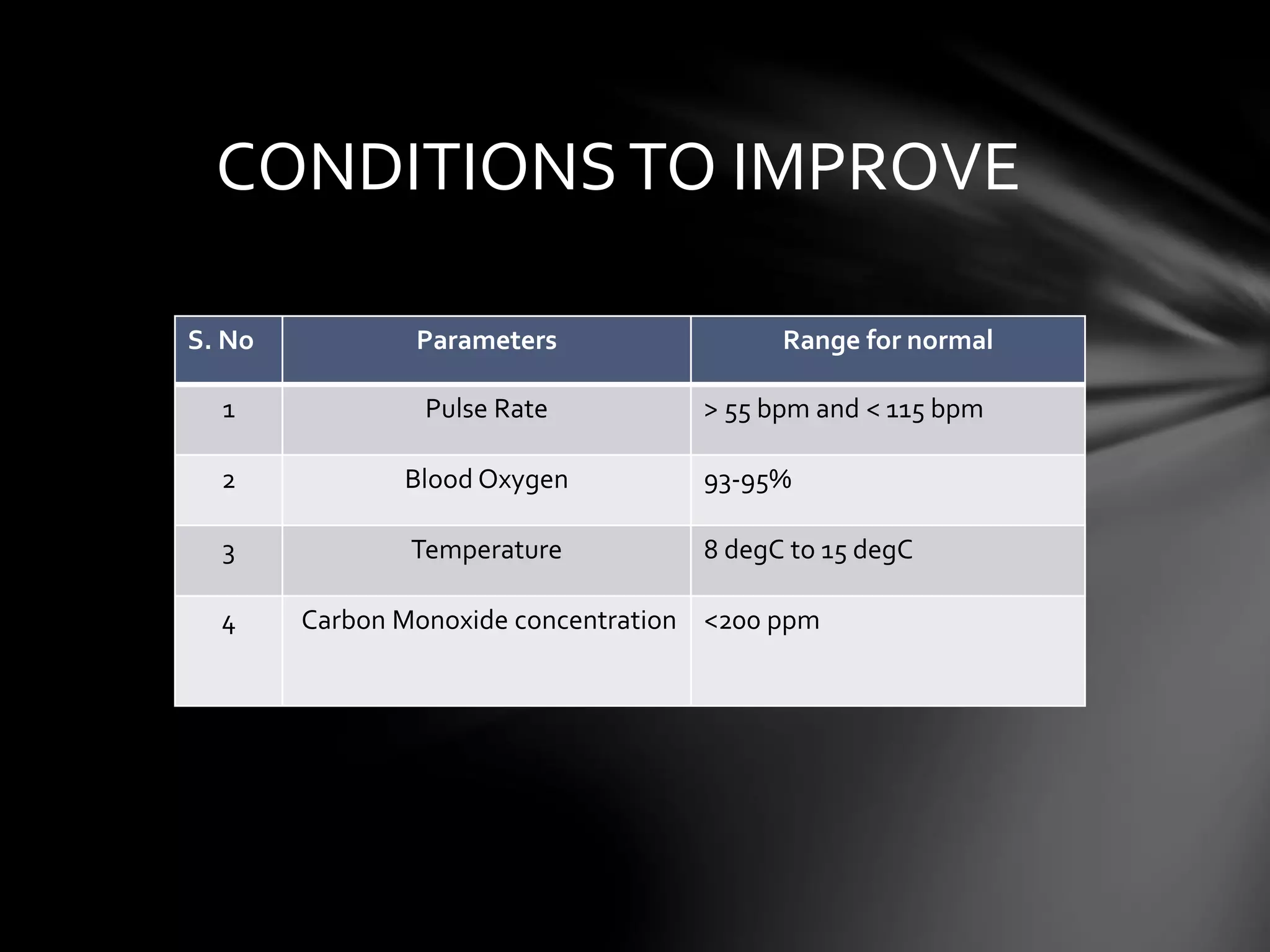 CONDITIONS TO IMPROVE

| S. No | Parameters | Range for normal |
|---|---|---|
| 1 | Pulse Rate | > 55 bpm and < 115 bpm |
| 2 | Blood Oxygen | 93-95% |
| 3 | Temperature | 8 degC to 15 degC |
| 4 | Carbon Monoxide concentration | <200 ppm |